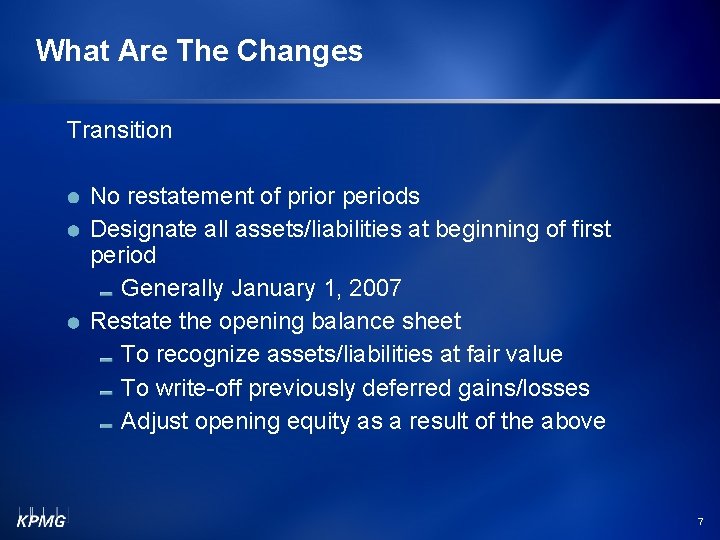 What Are The Changes

Transition

- No restatement of prior periods
- Designate all assets/liabilities at beginning of first period
  - Generally January 1, 2007
- Restate the opening balance sheet
  - To recognize assets/liabilities at fair value
  - To write-off previously deferred gains/losses
  - Adjust opening equity as a result of the above

KPMG

7